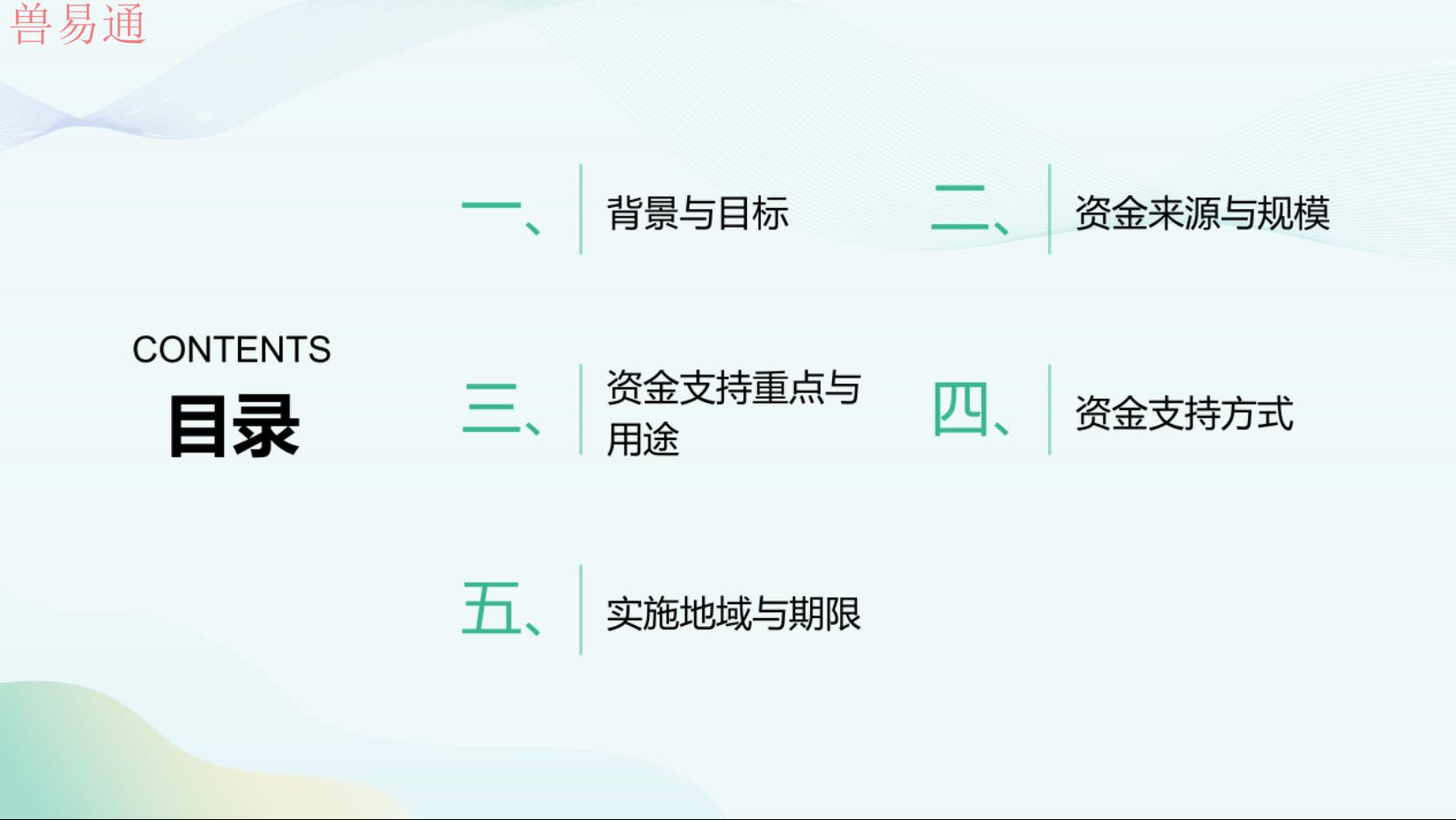 兽易通

CONTENTS
目录

一、 背景与目标

二、 资金来源与规模

三、 资金支持重点与用途

四、 资金支持方式

五、 实施地域与期限